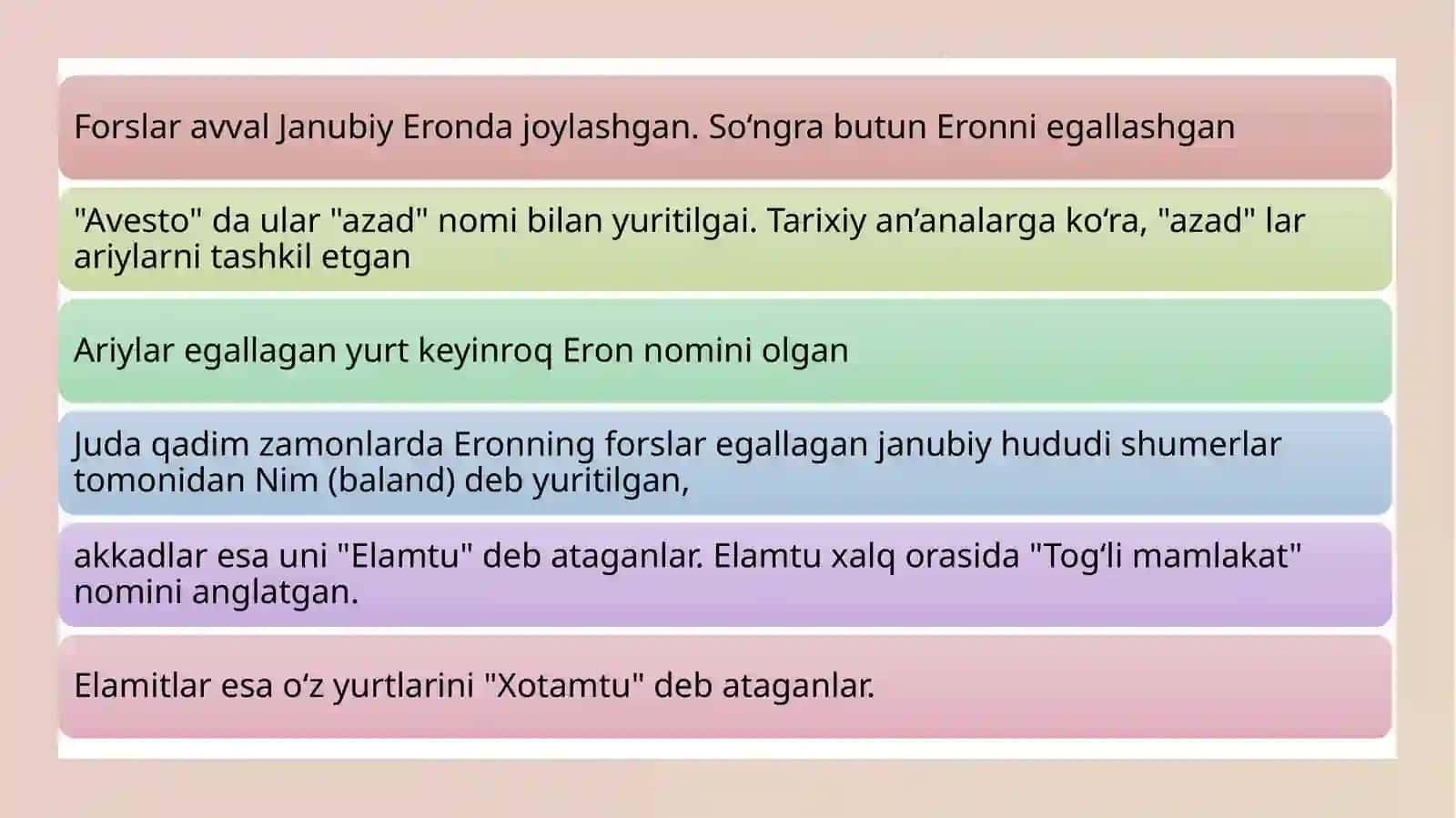 Forslar avval Janubiy Eronda joylashgan. So‘ngra butun Eronni egallashgan

"Avesto" da ular "azad" nomi bilan yuritilgai. Tarixiy an’analarga ko‘ra, "azad" lar ariylarni tashkil etgan

Ariylar egallagan yurt keyinroq Eron nomini olgan

Juda qadim zamonlarda Eronning forslar egallagan janubiy hududi shumerlar tomonidan Nim (baland) deb yuritilgan,

akkadlar esa uni "Elamtu" deb ataganlar. Elamtu xalq orasida "Tog‘li mamlakat" nomini anglatgan.

Elamitlar esa o‘z yurtlarini "Xotamtu" deb ataganlar.